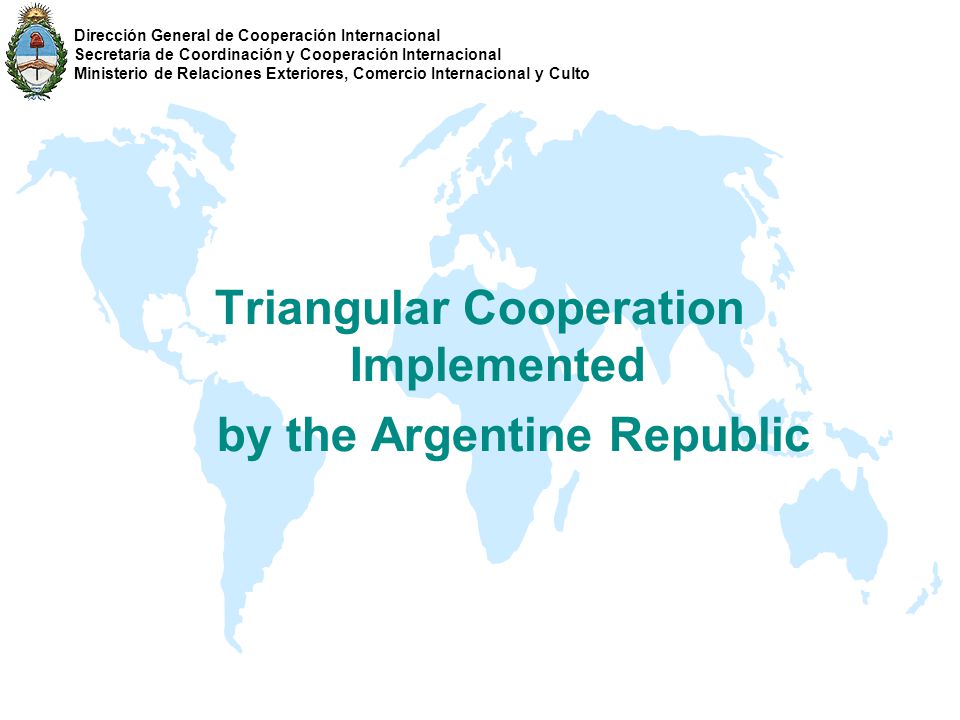 Dirección General de Cooperación Internacional
Secretaría de Coordinación y Cooperación Internacional
Ministerio de Relaciones Exteriores, Comercio Internacional y Culto

Triangular Cooperation Implemented

by the Argentine Republic